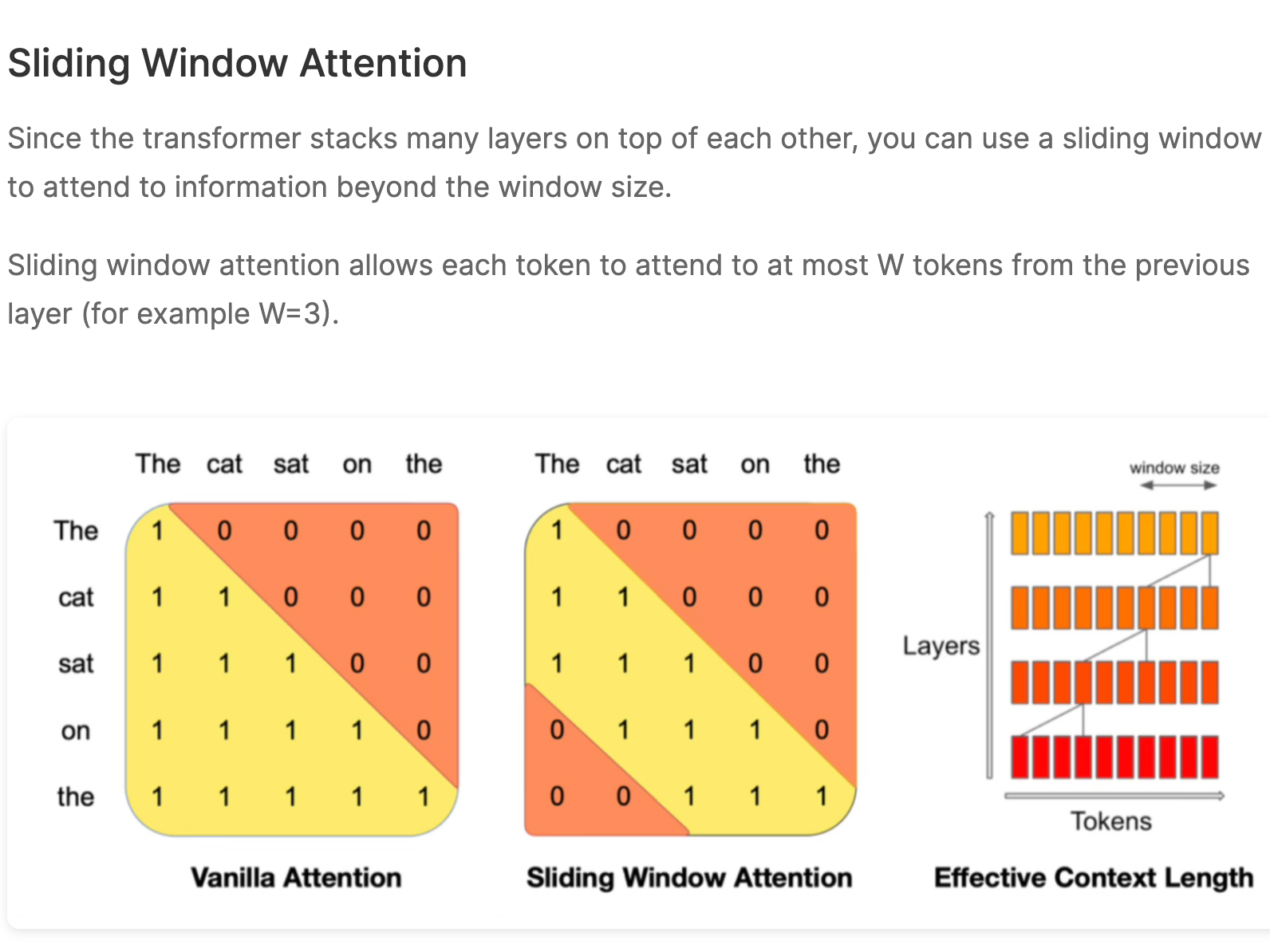 Sliding Window Attention

Since the transformer stacks many layers on top of each other, you can use a sliding window to attend to information beyond the window size.

Sliding window attention allows each token to attend to at most W tokens from the previous layer (for example W=3).

| | The | cat | sat | on | the |
|---|---|---|---|---|---|
| The | 1 | 0 | 0 | 0 | 0 |
| cat | 1 | 1 | 0 | 0 | 0 |
| sat | 1 | 1 | 1 | 0 | 0 |
| on | 1 | 1 | 1 | 1 | 0 |
| the | 1 | 1 | 1 | 1 | 1 |

Vanilla Attention

| The | cat | sat | on | the |
|---|---|---|---|---|
| 1 | 0 | 0 | 0 | 0 |
| 1 | 1 | 0 | 0 | 0 |
| 1 | 1 | 1 | 0 | 0 |
| 0 | 1 | 1 | 1 | 0 |
| 0 | 0 | 1 | 1 | 1 |

Sliding Window Attention

window size

Layers

Tokens

Effective Context Length